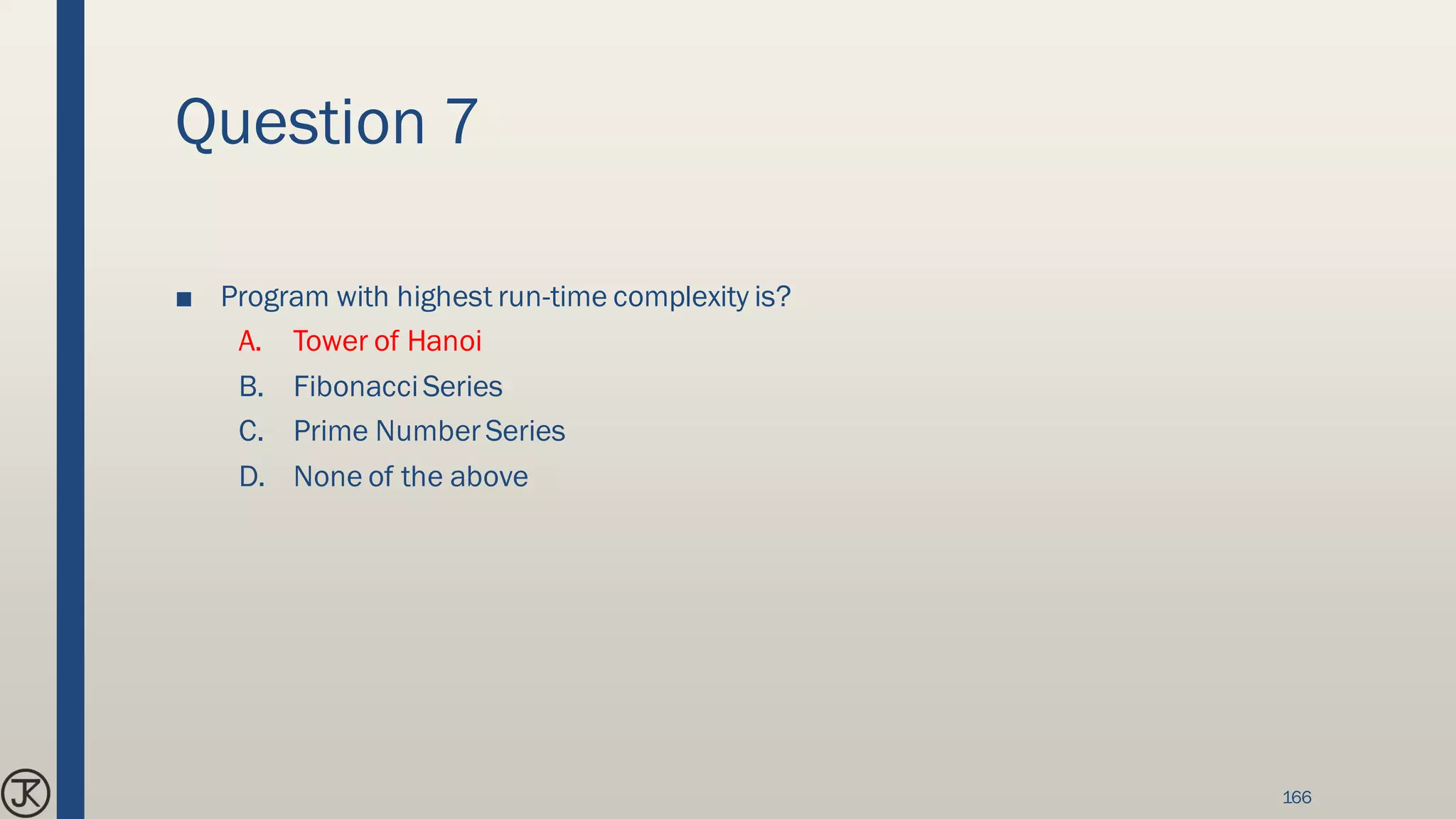 Question 7

■ Program with highest run-time complexity is?

A. Tower of Hanoi
B. Fibonacci Series
C. Prime Number Series
D. None of the above

JK

166